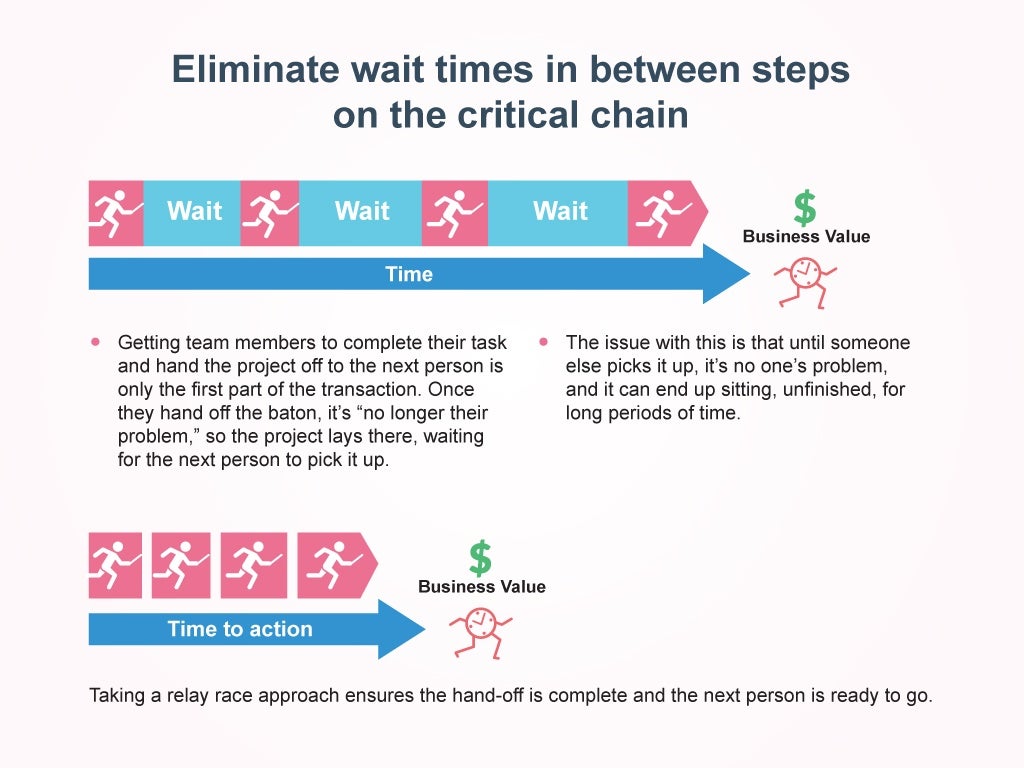 Eliminate wait times in between steps on the critical chain

Wait Wait Wait

$

Business Value

Time

• Getting team members to complete their task and hand the project off to the next person is only the first part of the transaction. Once they hand off the baton, it's "no longer their problem," so the project lays there, waiting for the next person to pick it up.

• The issue with this is that until someone else picks it up, it's no one's problem, and it can end up sitting, unfinished, for long periods of time.

$

Business Value

Time to action

Taking a relay race approach ensures the hand-off is complete and the next person is ready to go.